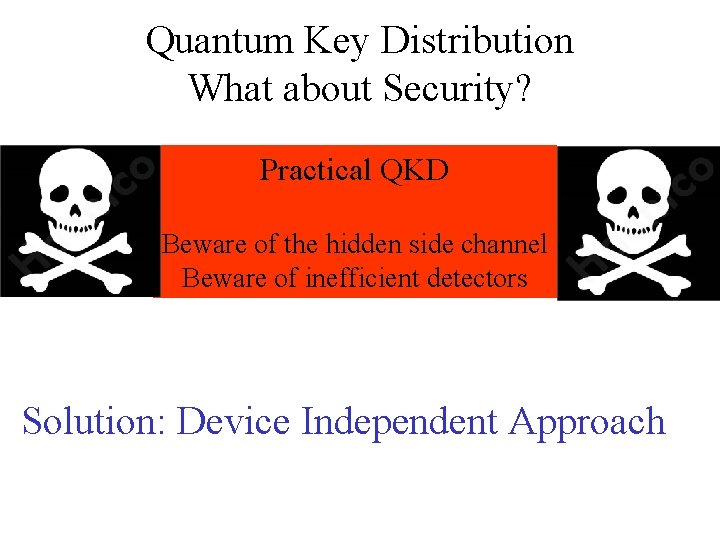 Quantum Key Distribution
What about Security?

Practical QKD

Beware of the hidden side channel
Beware of inefficient detectors

Solution: Device Independent Approach